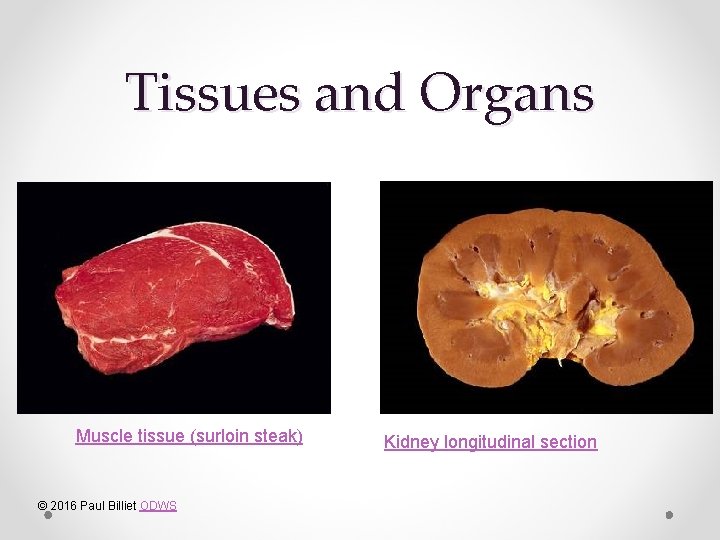 Tissues and Organs

Muscle tissue (surloin steak)

Kidney longitudinal section

© 2016 Paul Billiet ODWS